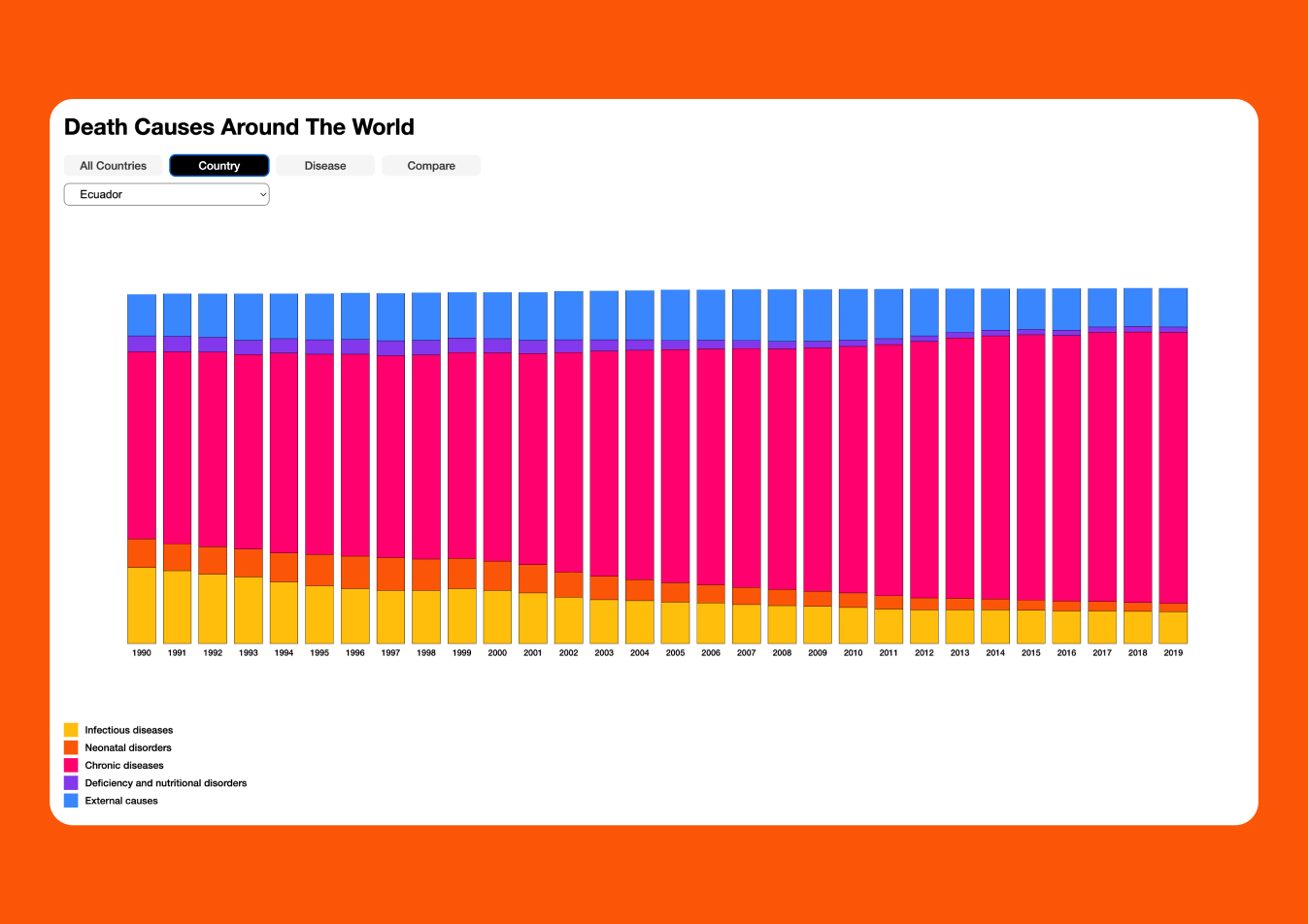 Death Causes Around The World

All Countries
Country
Disease
Compare

Ecuador

1990 1991 1992 1993 1994 1995 1996 1997 1998 1999 2000 2001 2002 2003 2004 2005 2006 2007 2008 2009 2010 2011 2012 2013 2014 2015 2016 2017 2018 2019

Infectious diseases
Neonatal disorders
Chronic diseases
Deficiency and nutritional disorders
External causes